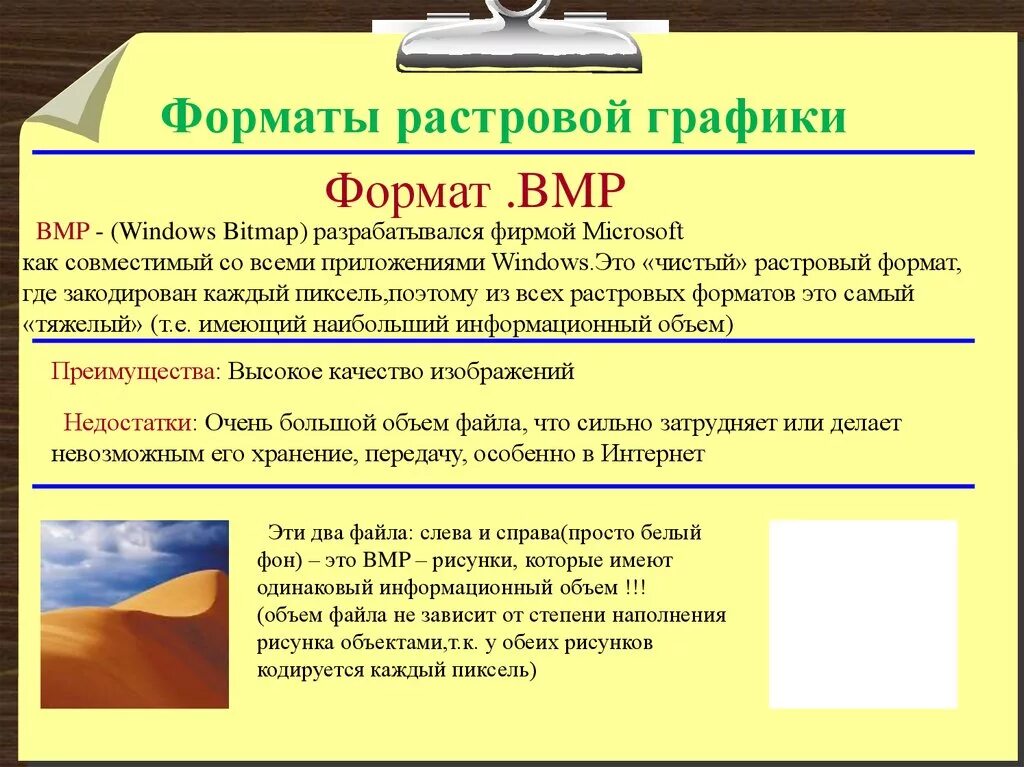 Форматы растровой графики

Формат .BMP

BMP - (Windows Bitmap) разрабатывался фирмой Microsoft как совместимый со всеми приложениями Windows.Это «чистый» растровый формат, где закодирован каждый пиксель,поэтому из всех растровых форматов это самый «тяжелый» (т.е. имеющий наибольший информационный объем)

Преимущества: Высокое качество изображений

Недостатки: Очень большой объем файла, что сильно затрудняет или делает невозможным его хранение, передачу, особенно в Интернет

Эти два файла: слева и справа(просто белый фон) – это BMP – рисунки, которые имеют одинаковый информационный объем !!!
(объем файла не зависит от степени наполнения рисунка объектами,т.к. у обеих рисунков кодируется каждый пиксель)